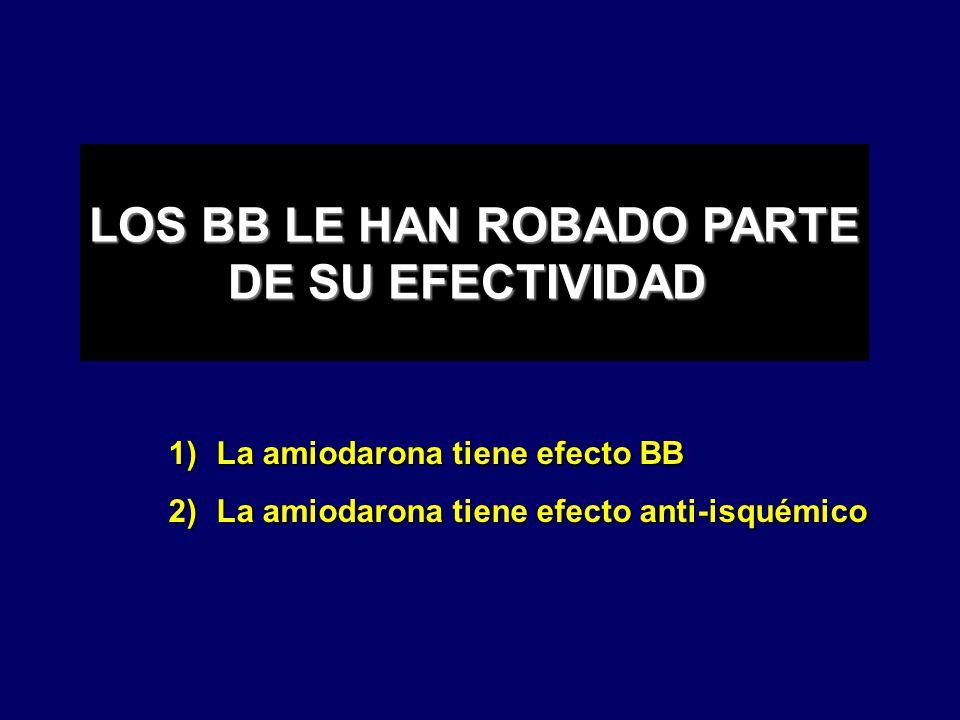 LOS BB LE HAN ROBADO PARTE DE SU EFECTIVIDAD

1) La amiodarona tiene efecto BB

2) La amiodarona tiene efecto anti-isquémico